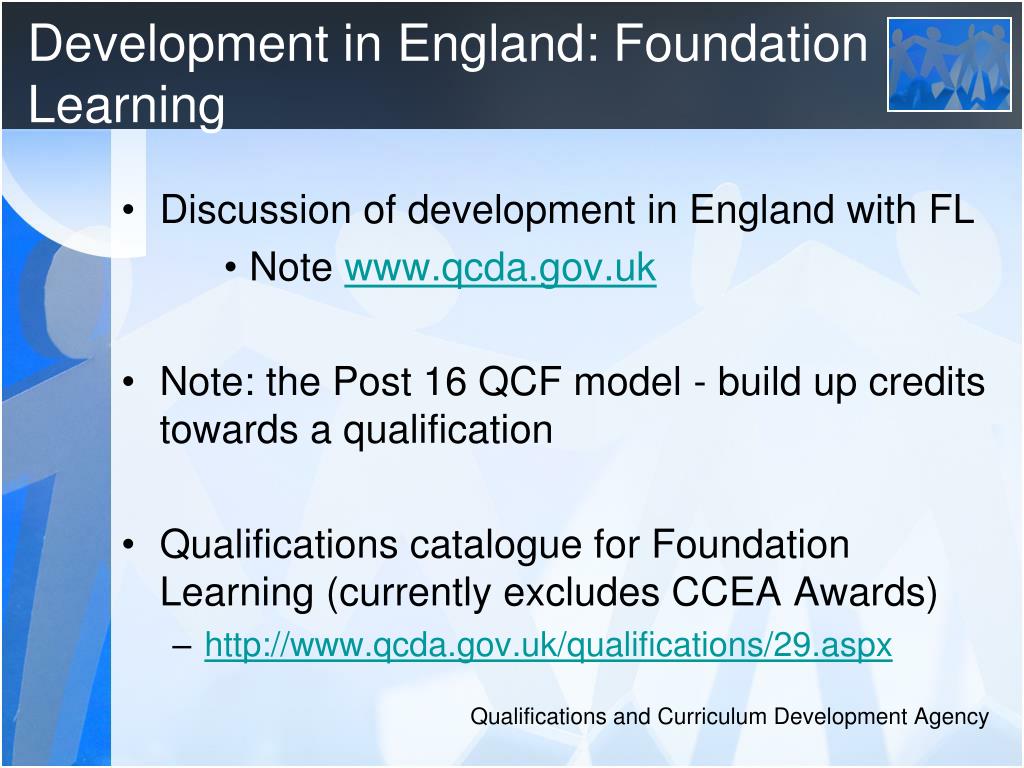 Development in England: Foundation Learning

• Discussion of development in England with FL
• Note www.qcda.gov.uk

• Note: the Post 16 QCF model - build up credits towards a qualification

• Qualifications catalogue for Foundation Learning (currently excludes CCEA Awards)
– http://www.qcda.gov.uk/qualifications/29.aspx

Qualifications and Curriculum Development Agency